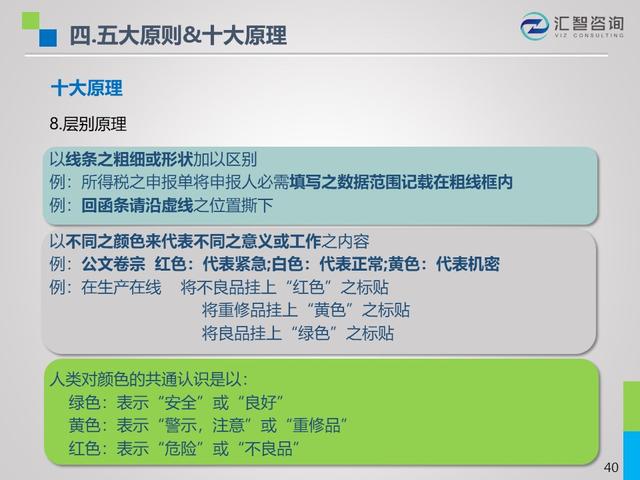 四.五大原则&十大原理

汇智咨询
VIZ CONSULTING

十大原理

8.层别原理

以线条之粗细或形状加以区别
例：所得税之申报单将申报人必需填写之数据范围记载在粗线框内
例：回函条请沿虚线之位置撕下

以不同之颜色来代表不同之意义或工作之内容
例：公文卷宗 红色：代表紧急;白色：代表正常;黄色：代表机密
例：在生产在线 将不良品挂上“红色”之标贴
将重修品挂上“黄色”之标贴
将良品挂上“绿色”之标贴

人类对颜色的共通认识是以：
绿色：表示“安全”或“良好”
黄色：表示“警示，注意”或“重修品”
红色：表示“危险”或“不良品”

40